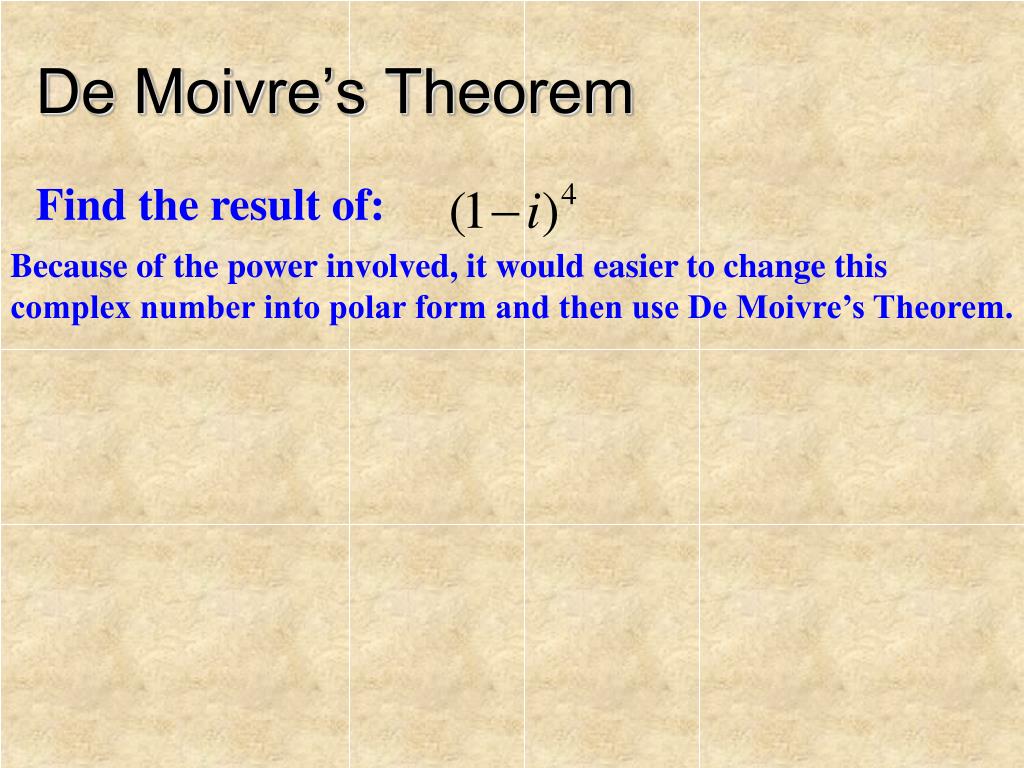 De Moivre’s Theorem

Find the result of: $(1-i)^4$

Because of the power involved, it would easier to change this complex number into polar form and then use De Moivre’s Theorem.